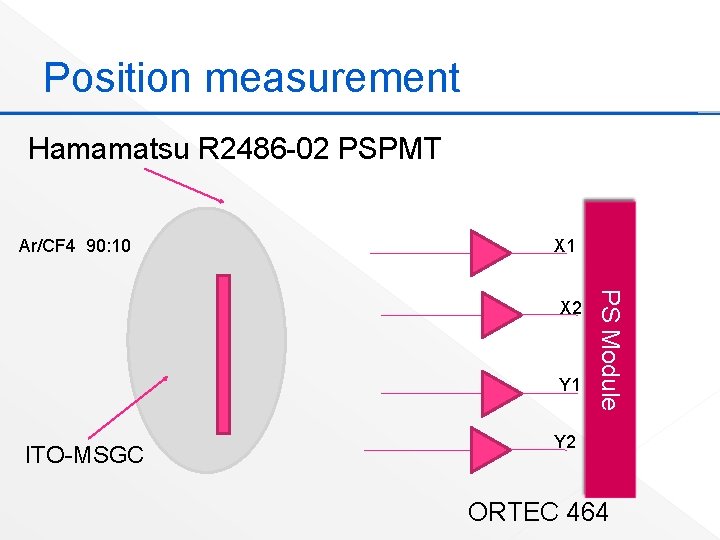 Position measurement

Hamamatsu R2486-02 PSPMT

Ar/CF4 90:10

ITO-MSGC

X1

X2

Y1

Y2

PS Module

ORTEC 464